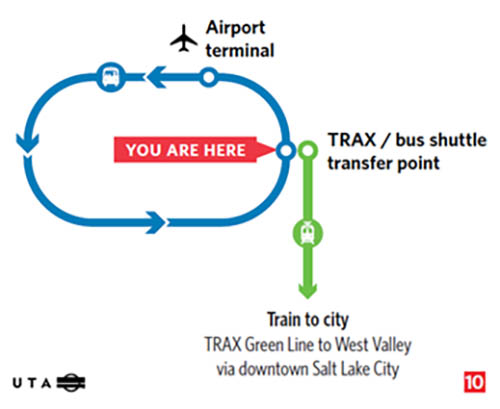 Airport terminal

YOU ARE HERE

TRAX / bus shuttle transfer point

Train to city
TRAX Green Line to West Valley via downtown Salt Lake City

UTA

10